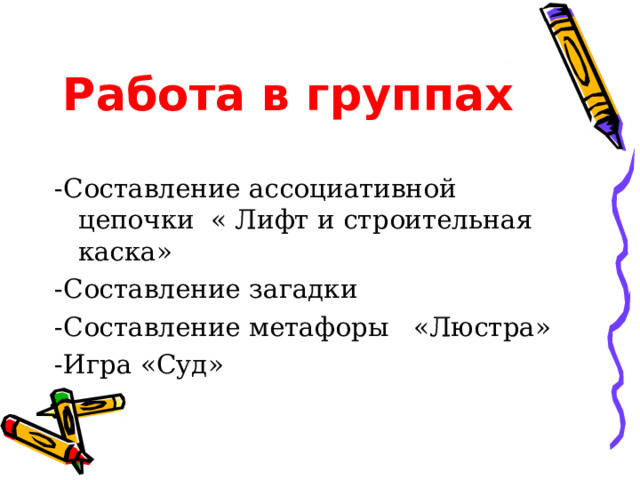 Работа в группах

-Составление ассоциативной цепочки « Лифт и строительная каска»

-Составление загадки

-Составление метафоры «Люстра»

-Игра «Суд»